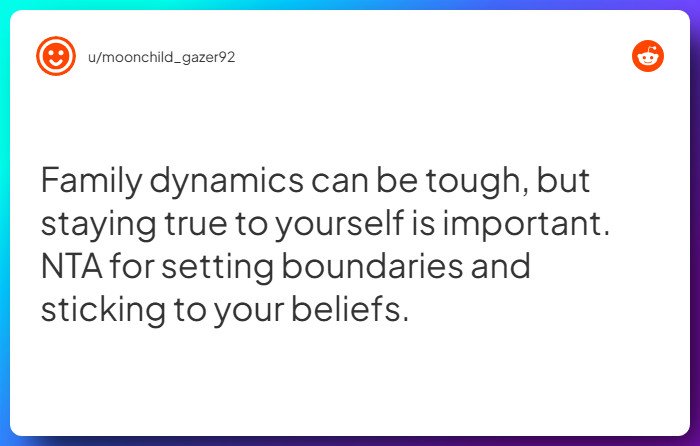 u/moonchild_gazer92

Family dynamics can be tough, but staying true to yourself is important. NTA for setting boundaries and sticking to your beliefs.